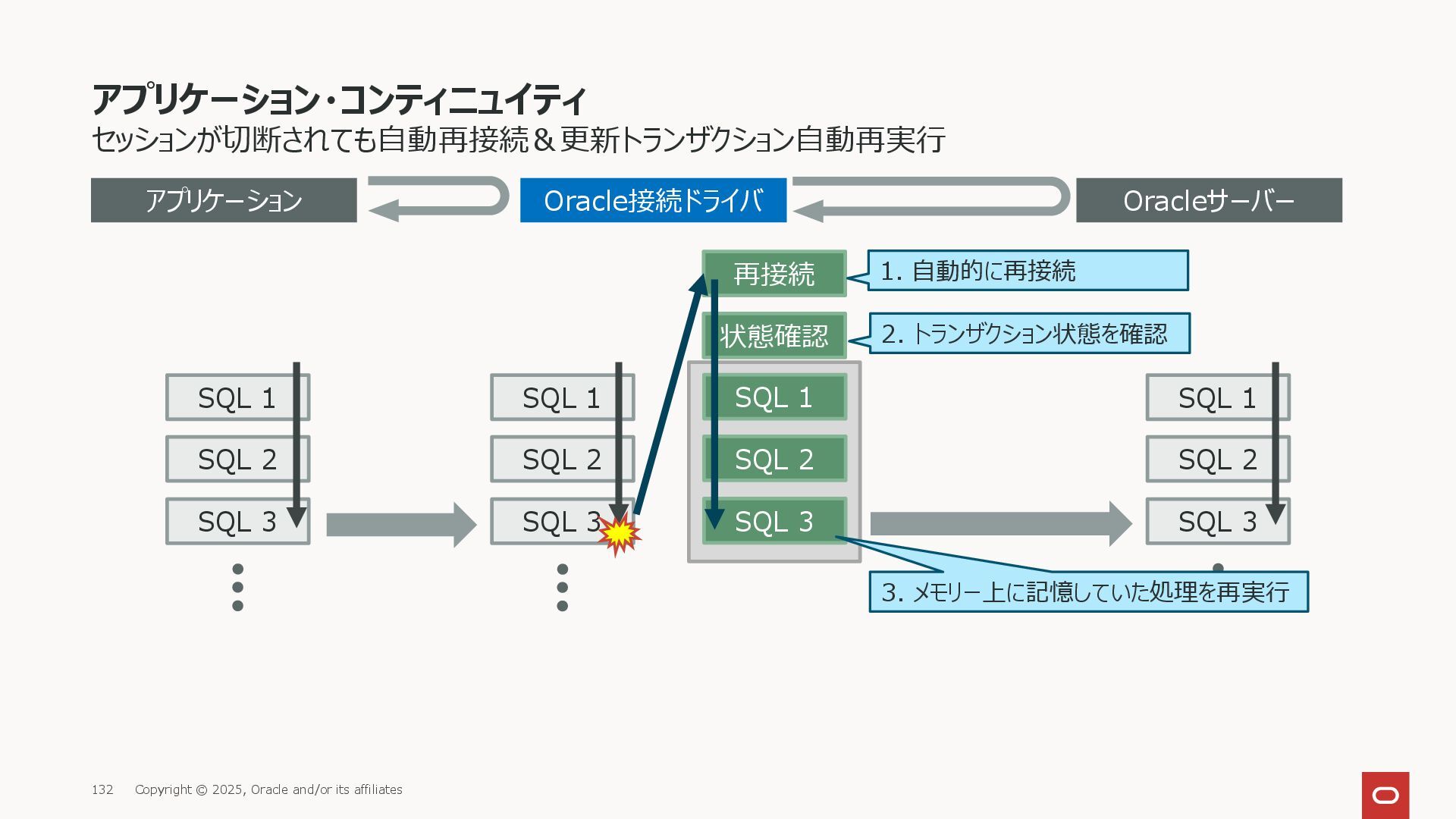 アプリケーション・コンティニュイティ
セッションが切断されても自動再接続＆更新トランザクション自動再実行

アプリケーション

Oracle接続ドライバ

Oracleサーバー

再接続

1. 自動的に再接続

状態確認

2. トランザクション状態を確認

SQL 1
SQL 2
SQL 3

SQL 1
SQL 2
SQL 3

SQL 1
SQL 2
SQL 3

SQL 1
SQL 2
SQL 3

3. メモリー上に記憶していた処理を再実行

132 Copyright © 2025, Oracle and/or its affiliates